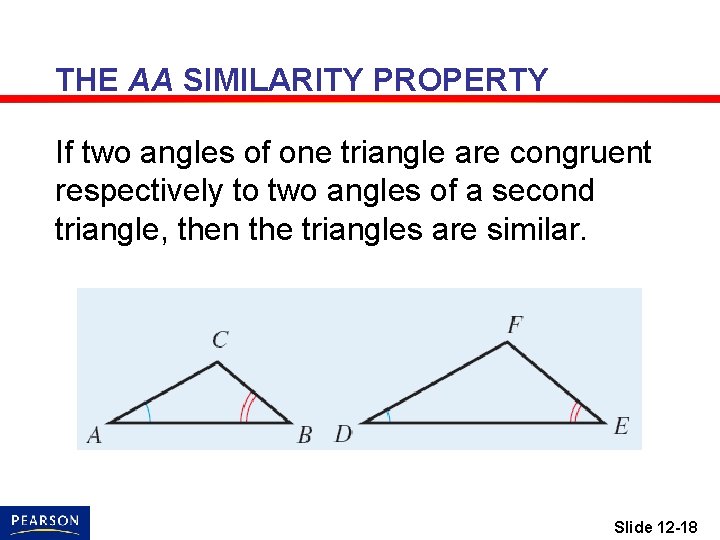 THE AA SIMILARITY PROPERTY

If two angles of one triangle are congruent respectively to two angles of a second triangle, then the triangles are similar.

C
A
B
F
D
E

PEARSON

Slide 12-18